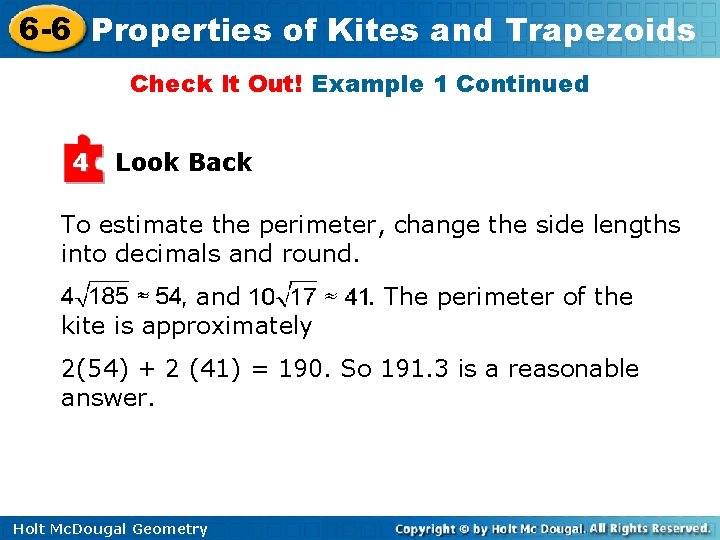 6-6 Properties of Kites and Trapezoids

Check It Out! Example 1 Continued

4 Look Back

To estimate the perimeter, change the side lengths into decimals and round.

$4\sqrt{185} \approx 54$, and $10\sqrt{17} \approx 41$. The perimeter of the kite is approximately

2(54) + 2 (41) = 190. So 191.3 is a reasonable answer.

Holt McDougal Geometry

Copyright © by Holt Mc Dougal. All Rights Reserved.